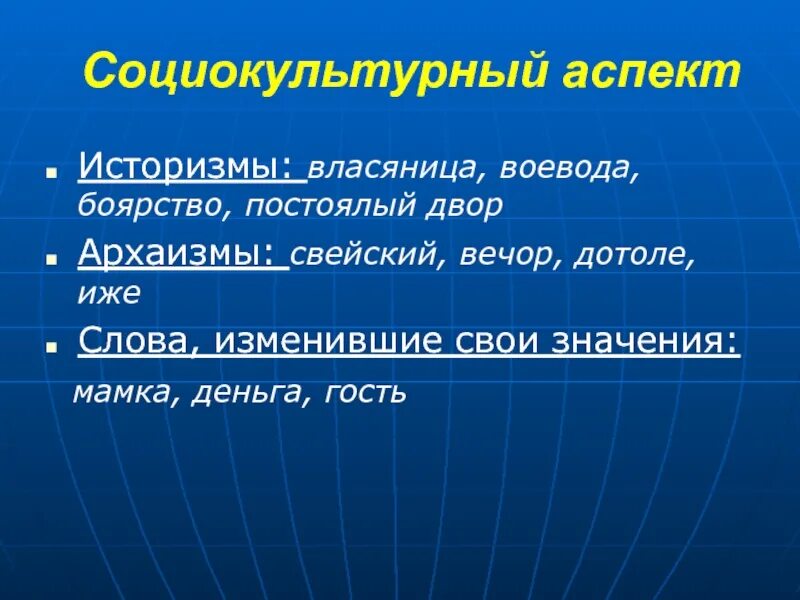 Социокультурный аспект

Историзмы: власяница, воевода, боярство, постоялый двор

Архаизмы: свейский, вечор, дотоле, иже

Слова, изменившие свои значения: мамка, деньга, гость